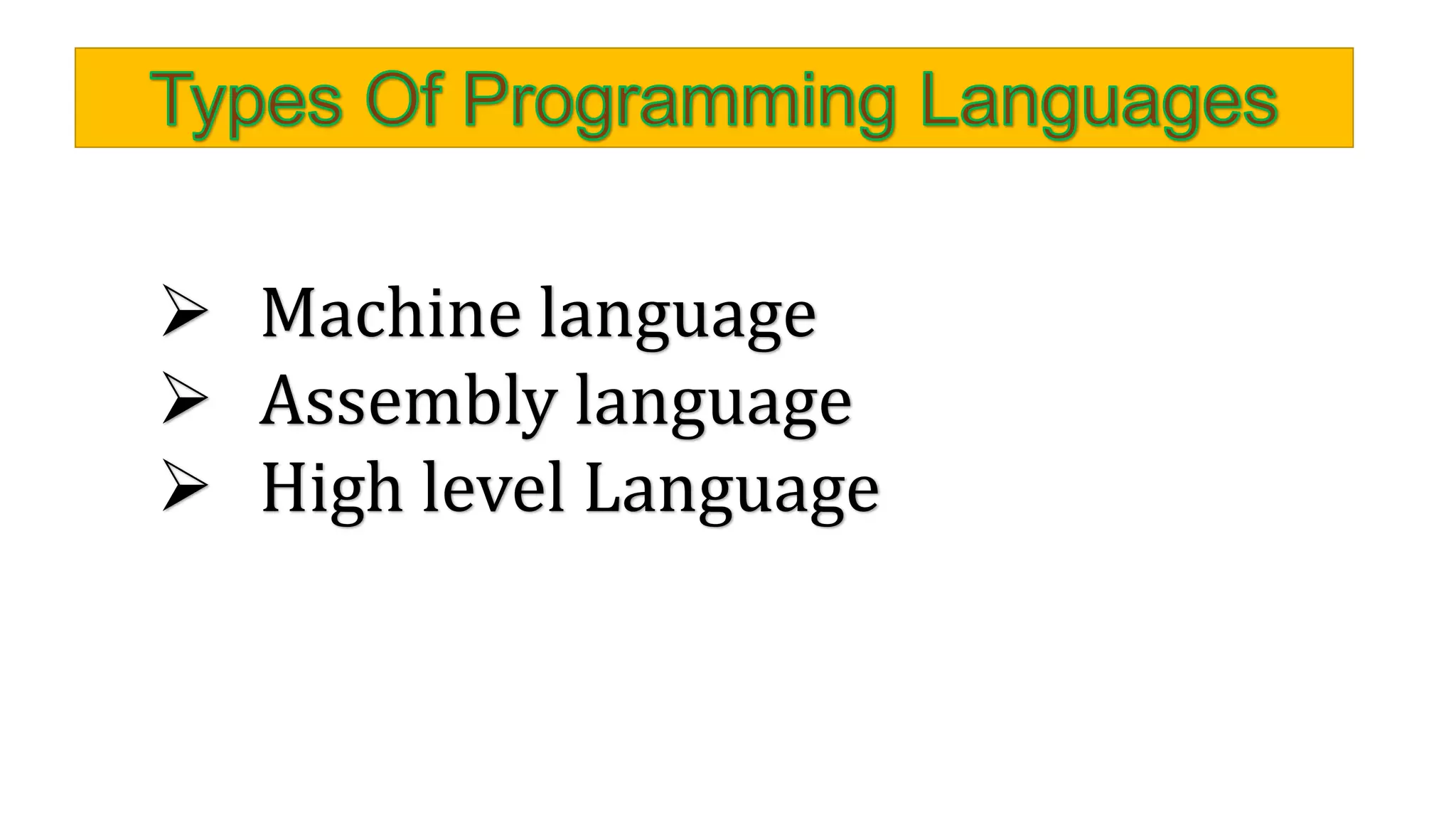 Types Of Programming Languages

➢ Machine language
➢ Assembly language
➢ High level Language